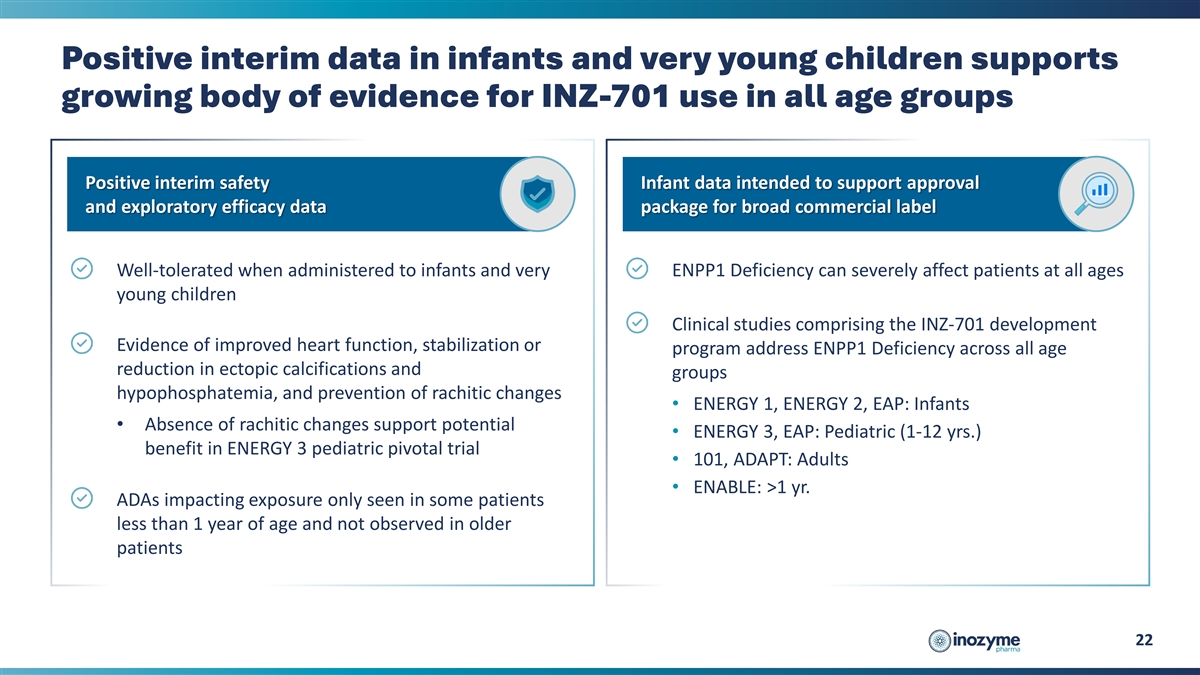 Positive interim data in infants and very young children supports growing body of evidence for INZ-701 use in all age groups

Positive interim safety and exploratory efficacy data

Well-tolerated when administered to infants and very young children

Evidence of improved heart function, stabilization or reduction in ectopic calcifications and hypophosphatemia, and prevention of rachitic changes

• Absence of rachitic changes support potential benefit in ENERGY 3 pediatric pivotal trial

ADAs impacting exposure only seen in some patients less than 1 year of age and not observed in older patients

Infant data intended to support approval package for broad commercial label

ENPP1 Deficiency can severely affect patients at all ages

Clinical studies comprising the INZ-701 development program address ENPP1 Deficiency across all age groups

• ENERGY 1, ENERGY 2, EAP: Infants
• ENERGY 3, EAP: Pediatric (1-12 yrs.)
• 101, ADAPT: Adults
• ENABLE: >1 yr.

inozyme pharma

22